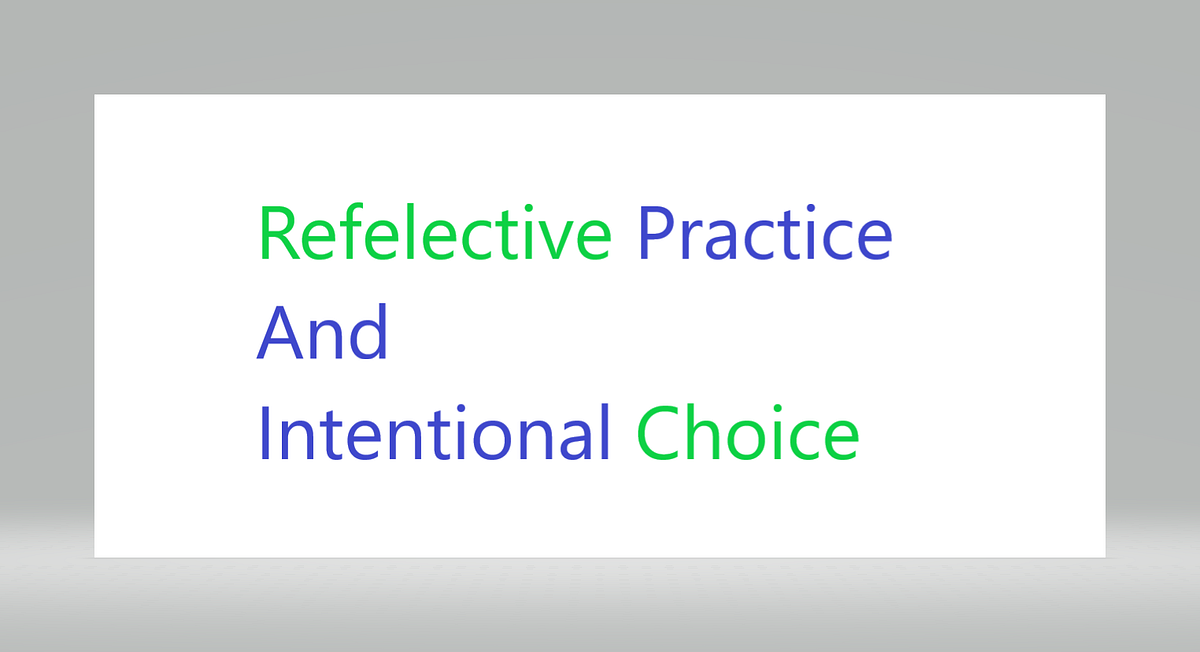 Refelective Practice
And
Intentional Choice